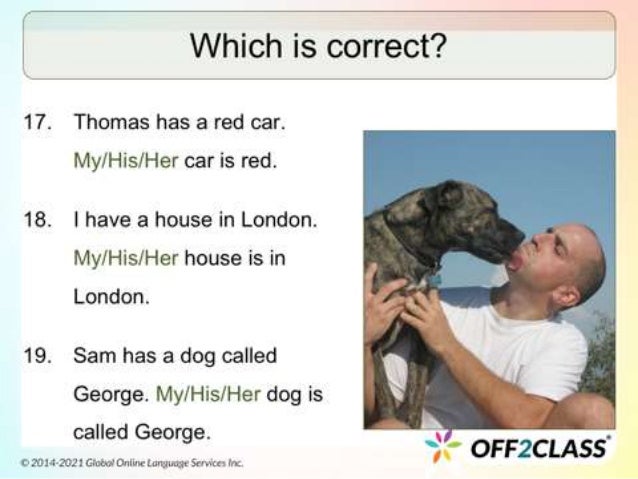 Which is correct?

17. Thomas has a red car. My/His/Her car is red.

18. I have a house in London. My/His/Her house is in London.

19. Sam has a dog called George. My/His/Her dog is called George.

© 2014-2021 Global Online Language Services Inc.

OFF2CLASS